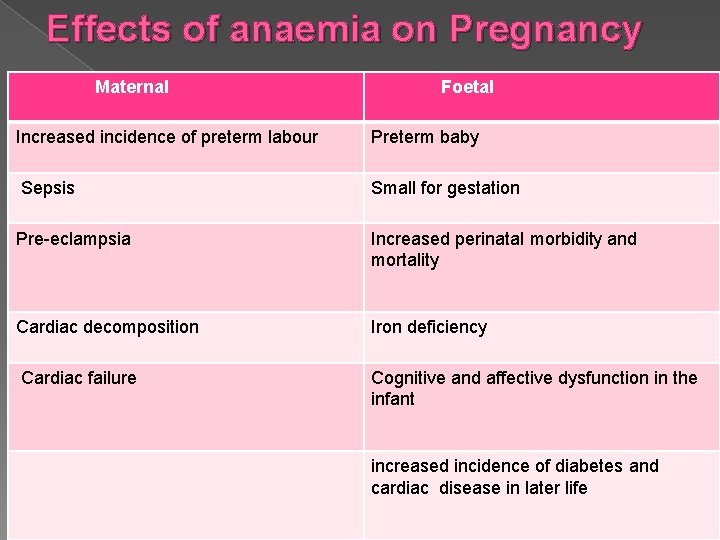 Effects of anaemia on Pregnancy

| Maternal | Foetal |
|---|---|
| Increased incidence of preterm labour | Preterm baby |
| Sepsis | Small for gestation |
| Pre-eclampsia | Increased perinatal morbidity and mortality |
| Cardiac decomposition | Iron deficiency |
| Cardiac failure | Cognitive and affective dysfunction in the infant |
| | increased incidence of diabetes and cardiac disease in later life |